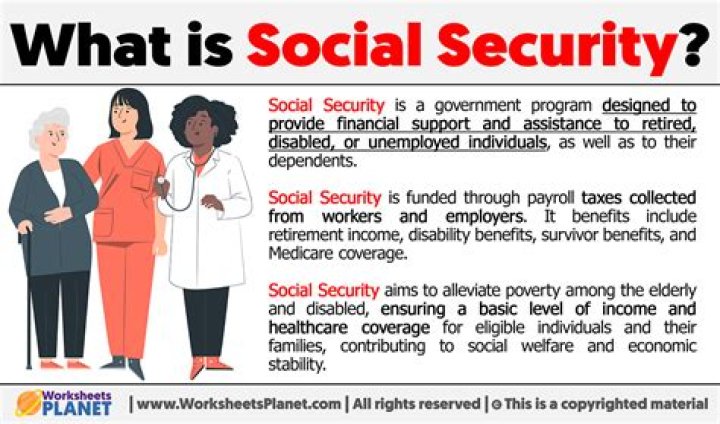 What is Social Security?

Social Security is a government program designed to provide financial support and assistance to retired, disabled, or unemployed individuals, as well as to their dependents.

Social Security is funded through payroll taxes collected from workers and employers. It benefits include retirement income, disability benefits, survivor benefits, and Medicare coverage.

Social Security aims to alleviate poverty among the elderly and disabled, ensuring a basic level of income and healthcare coverage for eligible individuals and their families, contributing to social welfare and economic stability.

Worksheets PLANET | www.WorksheetsPlanet.com | All rights reserved | © This is a copyrighted material